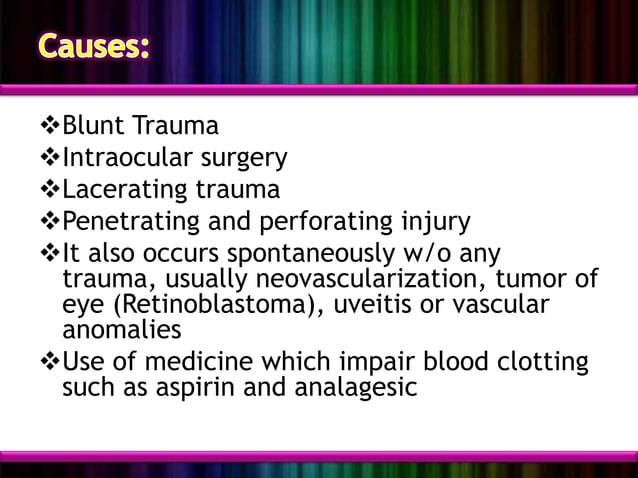 Causes:

❖Blunt Trauma
❖Intraocular surgery
❖Lacerating trauma
❖Penetrating and perforating injury
❖It also occurs spontaneously w/o any trauma, usually neovascularization, tumor of eye (Retinoblastoma), uveitis or vascular anomalies
❖Use of medicine which impair blood clotting such as aspirin and analagesic